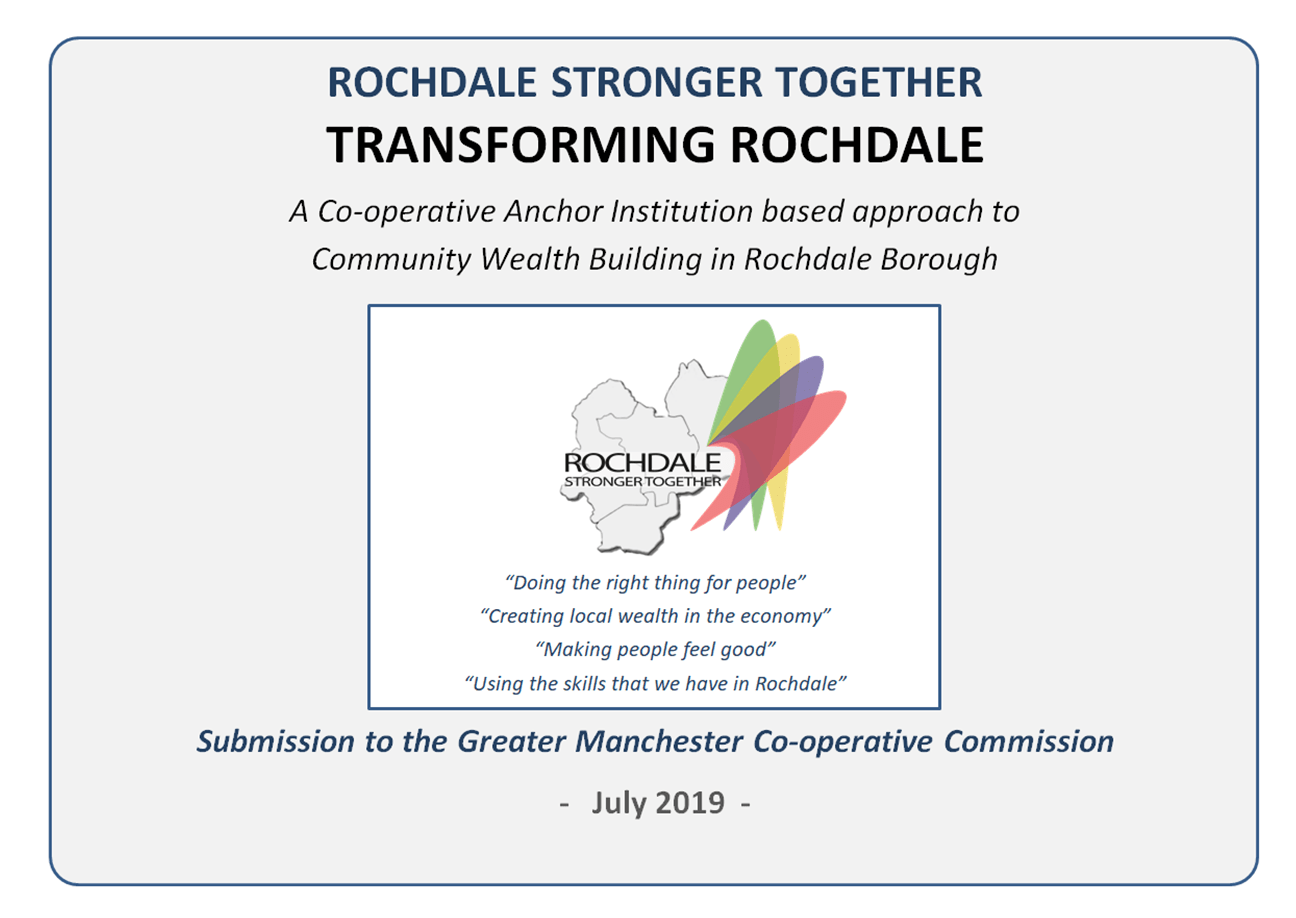 ROCHDALE STRONGER TOGETHER
TRANSFORMING ROCHDALE

A Co-operative Anchor Institution based approach to Community Wealth Building in Rochdale Borough

ROCHDALE
STRONGER TOGETHER

"Doing the right thing for people"
"Creating local wealth in the economy"
"Making people feel good"
"Using the skills that we have in Rochdale"

Submission to the Greater Manchester Co-operative Commission

- July 2019 -